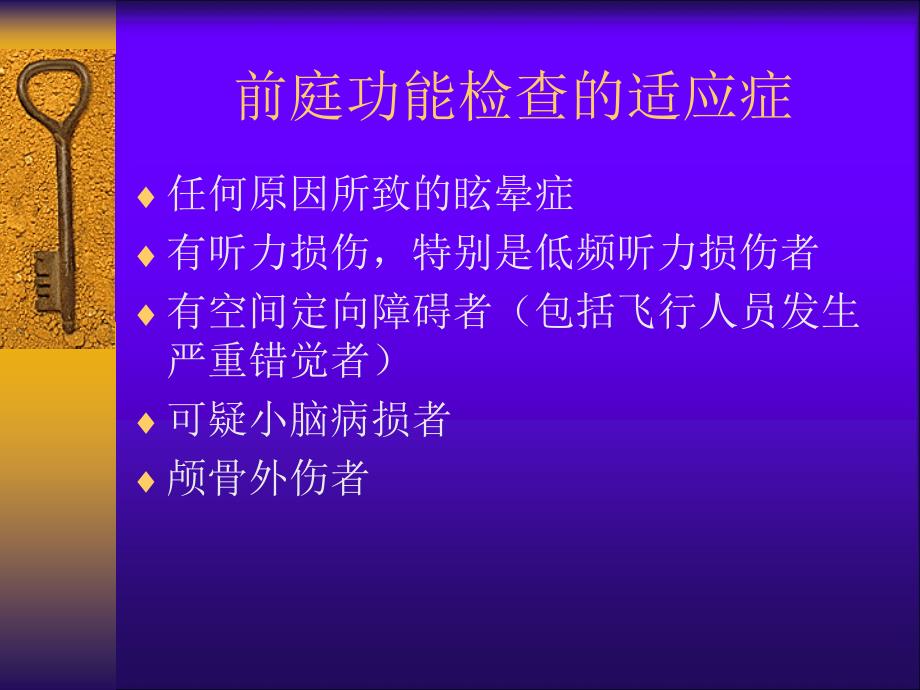 前庭功能检查的适应症

♦ 任何原因所致的眩晕症
♦ 有听力损伤，特别是低频听力损伤者
♦ 有空间定向障碍者（包括飞行人员发生严重错觉者）
♦ 可疑小脑病损者
♦ 颅骨外伤者